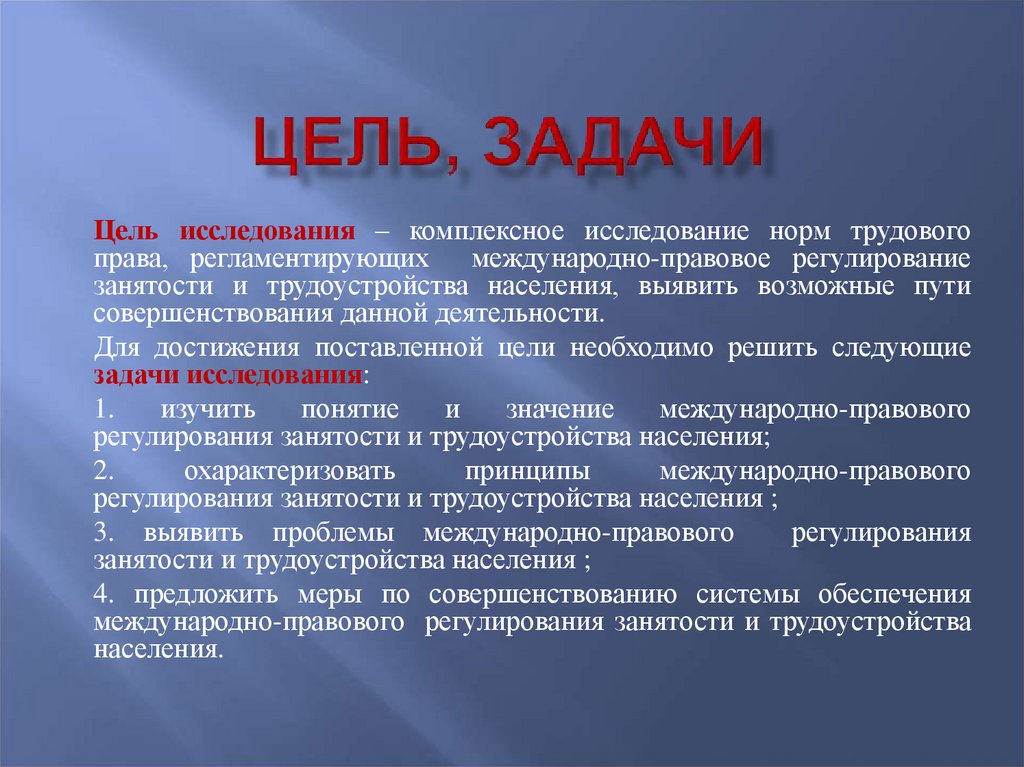 ЦЕЛЬ, ЗАДАЧИ

Цель исследования – комплексное исследование норм трудового права, регламентирующих международно-правовое регулирование занятости и трудоустройства населения, выявить возможные пути совершенствования данной деятельности.

Для достижения поставленной цели необходимо решить следующие задачи исследования:

1. изучить понятие и значение международно-правового регулирования занятости и трудоустройства населения;

2. охарактеризовать принципы международно-правового регулирования занятости и трудоустройства населения ;

3. выявить проблемы международно-правового регулирования занятости и трудоустройства населения ;

4. предложить меры по совершенствованию системы обеспечения международно-правового регулирования занятости и трудоустройства населения.